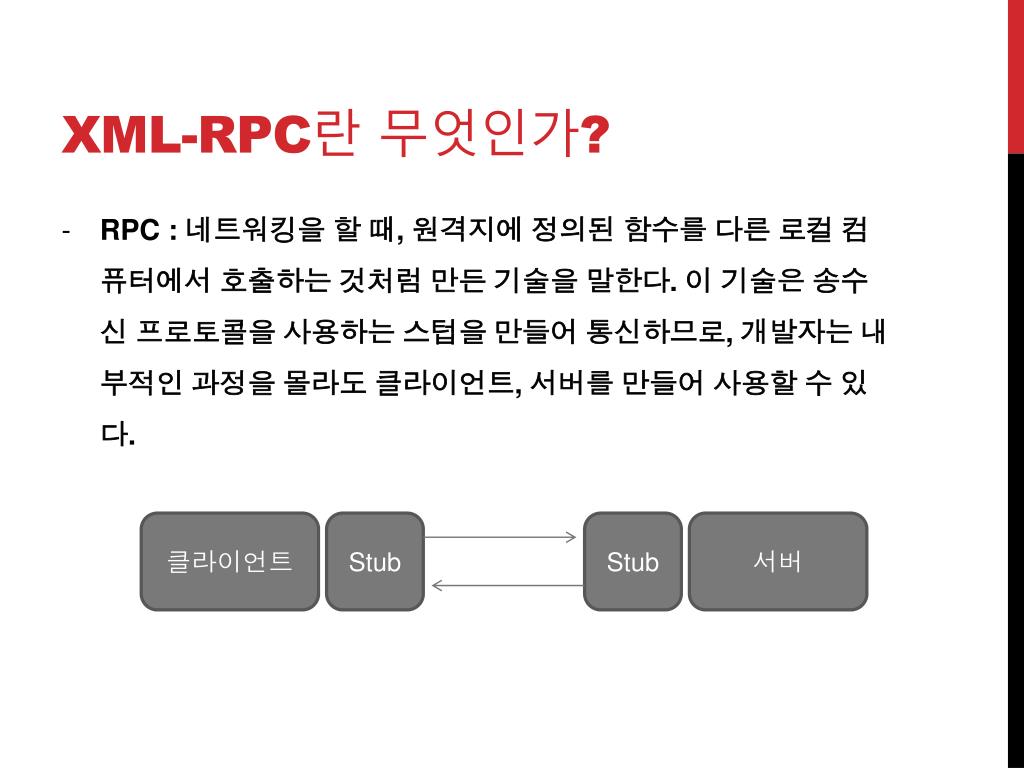 XML-RPC란 무엇인가?

- RPC : 네트워킹을 할 때, 원격지에 정의된 함수를 다른 로컬 컴퓨터에서 호출하는 것처럼 만든 기술을 말한다. 이 기술은 송수신 프로토콜을 사용하는 스텁을 만들어 통신하므로, 개발자는 내부적인 과정을 몰라도 클라이언트, 서버를 만들어 사용할 수 있다.

클라이언트

Stub

Stub

서버